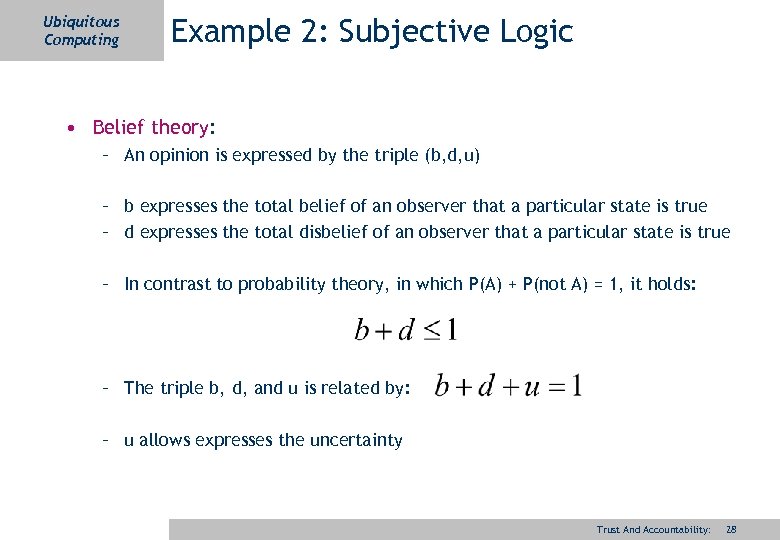 Ubiquitous Computing

Example 2: Subjective Logic

• Belief theory:
– An opinion is expressed by the triple (b,d,u)

– b expresses the total belief of an observer that a particular state is true
– d expresses the total disbelief of an observer that a particular state is true

– In contrast to probability theory, in which P(A) + P(not A) = 1, it holds:

$b + d \leq 1$

– The triple b, d, and u is related by: $b + d + u = 1$

– u allows expresses the uncertainty

Trust And Accountability: 28